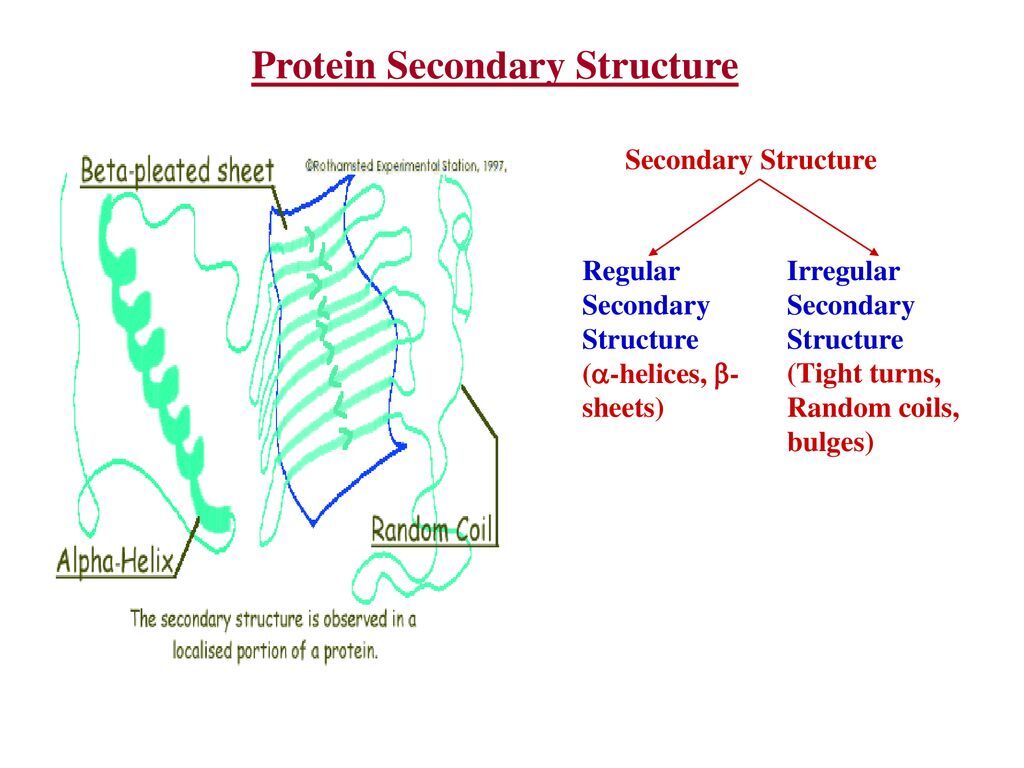 Protein Secondary Structure

Beta-pleated sheet

©Rothamsted Experimental Station, 1997.

Random Coil

Alpha-Helix

The secondary structure is observed in a localised portion of a protein.

Secondary Structure

Regular Secondary Structure ($\alpha$-helices, $\beta$-sheets)

Irregular Secondary Structure (Tight turns, Random coils, bulges)